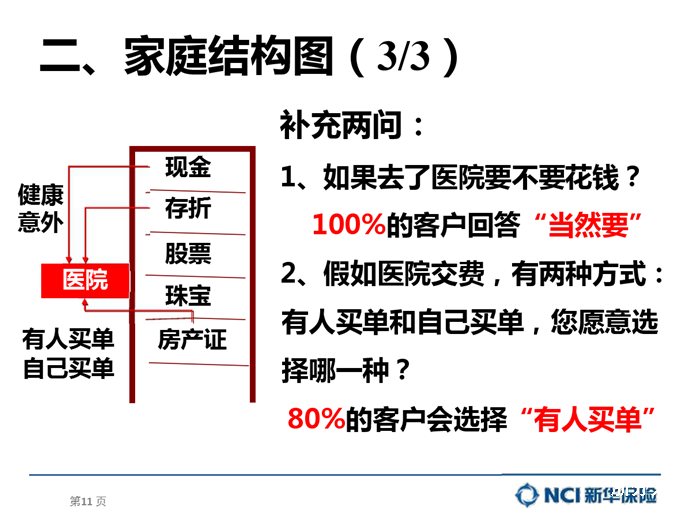 二、家庭结构图（3/3）

健康
意外

医院

有人买单
自己买单

现金
存折
股票
珠宝
房产证

补充两问：

1、如果去了医院要不要花钱？
100%的客户回答“当然要”

2、假如医院交费，有两种方式：有人买单和自己买单，您愿意选择哪一种？
80%的客户会选择“有人买单”

第11页

NCI 新华保险